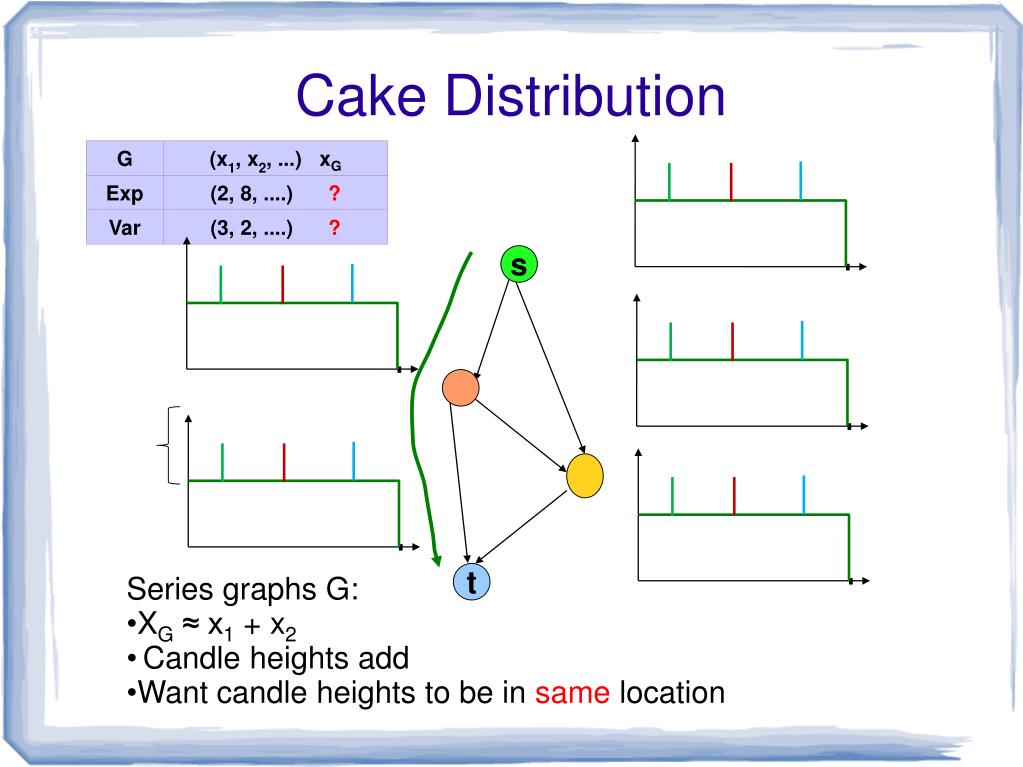 Cake Distribution

| G | $(x_1, x_2, ...)$ | $x_G$ |
|---|---|---|
| Exp | (2, 8, ....) | ? |
| Var | (3, 2, ....) | ? |

s

t

Series graphs G:
•$X_G \approx x_1 + x_2$
• Candle heights add
•Want candle heights to be in same location